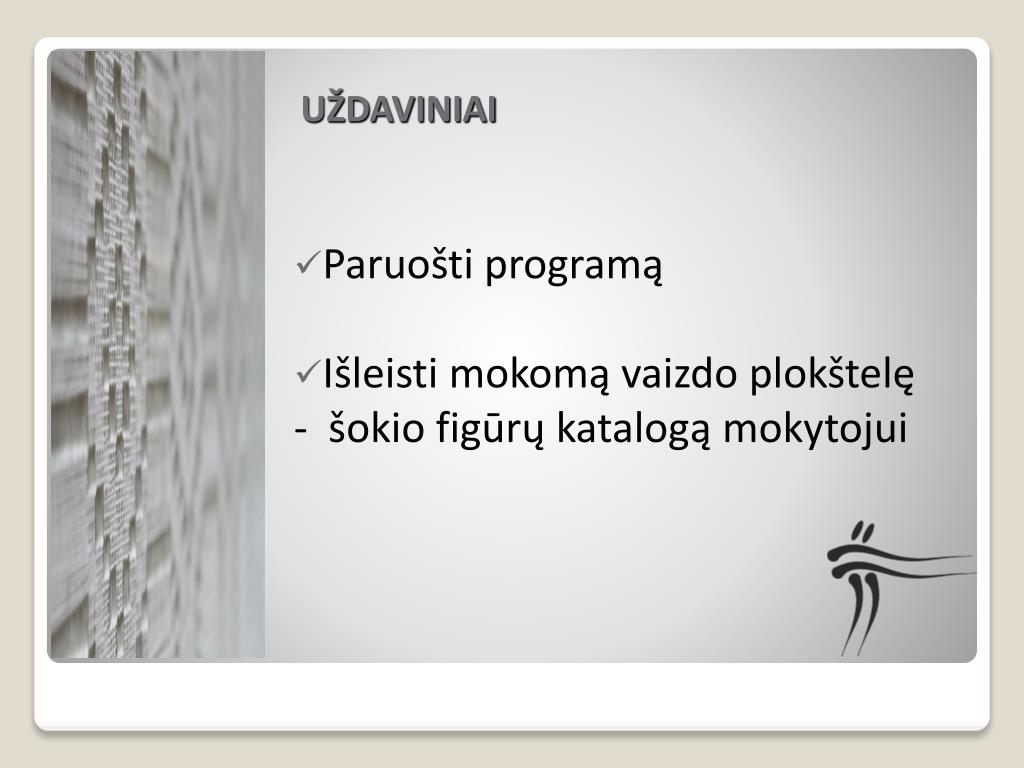 UŽDAVINIAI

✓Paruošti programą

✓Išleisti mokomą vaizdo plokštelę
- šokio figūrų katalogą mokytojui